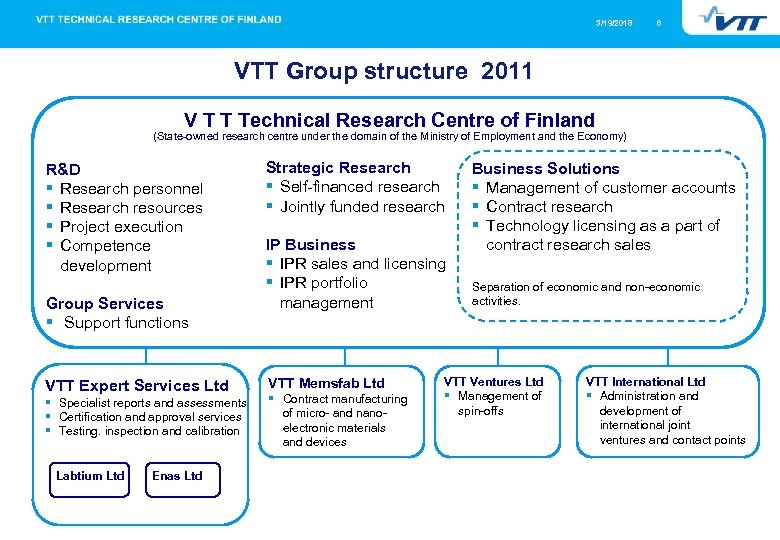 VTT TECHNICAL RESEARCH CENTRE OF FINLAND

3/19/2018 6

VTT

VTT Group structure 2011

V T T Technical Research Centre of Finland
(State-owned research centre under the domain of the Ministry of Employment and the Economy)

R&D
▪ Research personnel
▪ Research resources
▪ Project execution
▪ Competence development

Group Services
▪ Support functions

Strategic Research
▪ Self-financed research
▪ Jointly funded research

IP Business
▪ IPR sales and licensing
▪ IPR portfolio management

Business Solutions
▪ Management of customer accounts
▪ Contract research
▪ Technology licensing as a part of contract research sales

Separation of economic and non-economic activities.

VTT Expert Services Ltd
▪ Specialist reports and assessments
▪ Certification and approval services
▪ Testing, inspection and calibration

Labtium Ltd

Enas Ltd

VTT Memsfab Ltd
▪ Contract manufacturing of micro- and nano-electronic materials and devices

VTT Ventures Ltd
▪ Management of spin-offs

VTT International Ltd
▪ Administration and development of international joint ventures and contact points